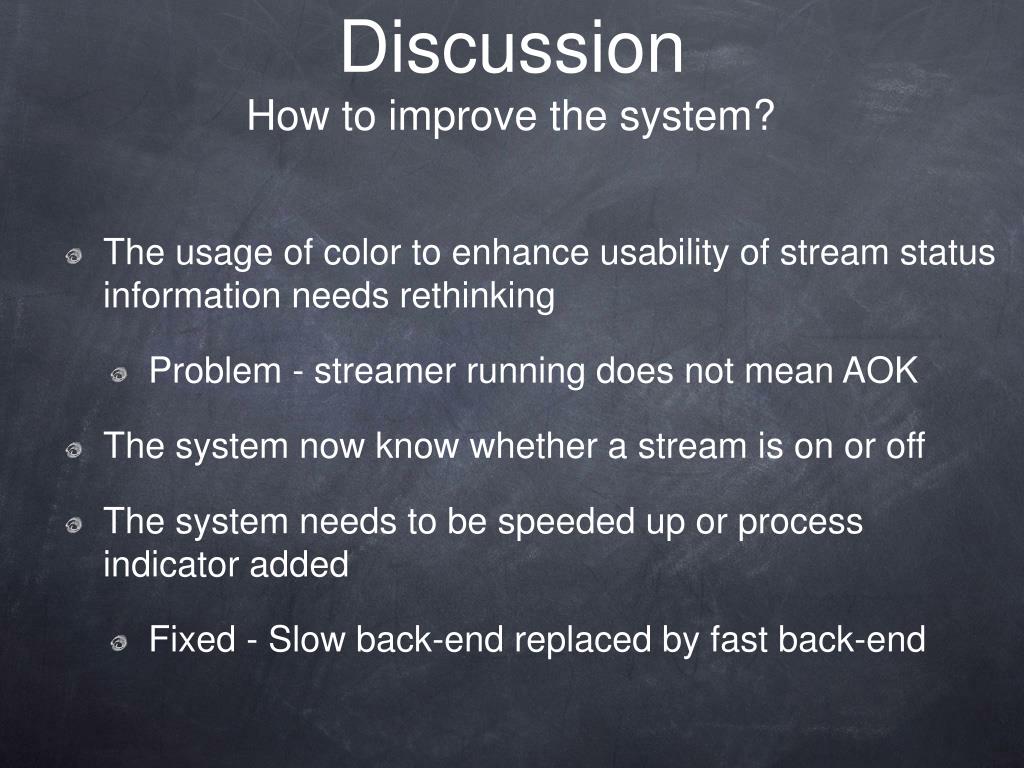 Discussion
How to improve the system?

The usage of color to enhance usability of stream status information needs rethinking

Problem - streamer running does not mean AOK

The system now know whether a stream is on or off

The system needs to be speeded up or process indicator added

Fixed - Slow back-end replaced by fast back-end